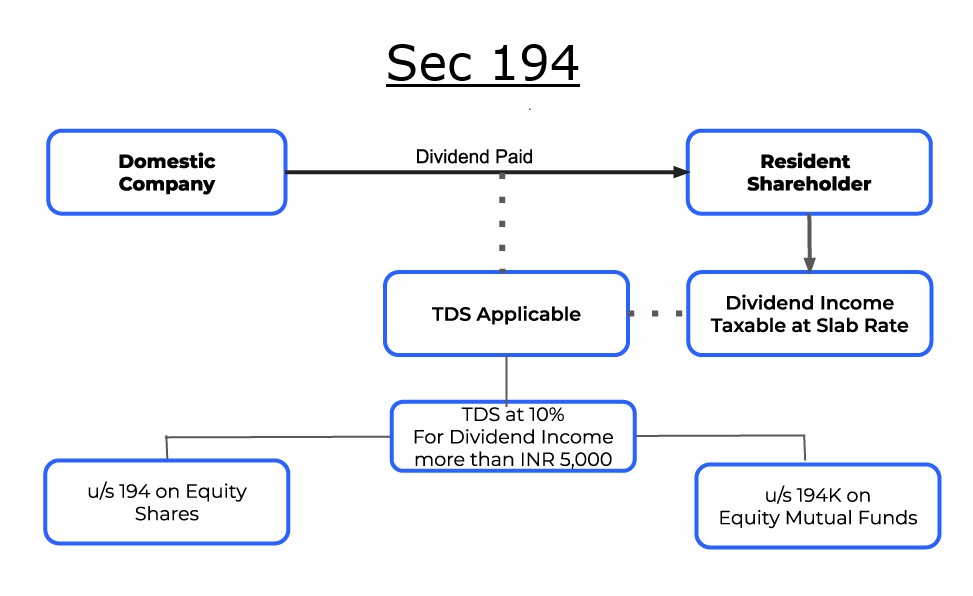 Sec 194

Domestic Company

Dividend Paid

Resident Shareholder

TDS Applicable

Dividend Income Taxable at Slab Rate

TDS at 10% For Dividend Income more than INR 5,000

u/s 194 on Equity Shares

u/s 194K on Equity Mutual Funds